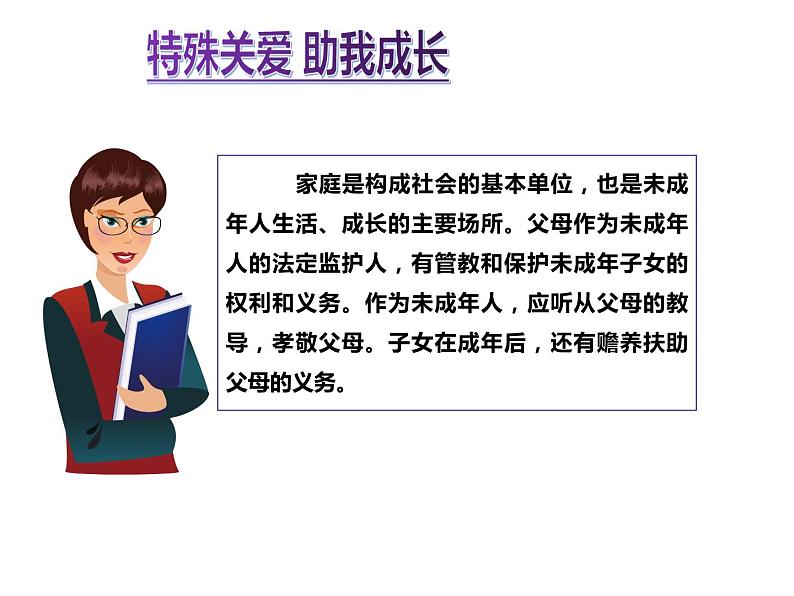 特殊关爱 助我成长

家庭是构成社会的基本单位，也是未成年人生活、成长的主要场所。父母作为未成年人的法定监护人，有管教和保护未成年子女的权利和义务。作为未成年人，应听从父母的教导，孝敬父母。子女在成年后，还有赡养扶助父母的义务。